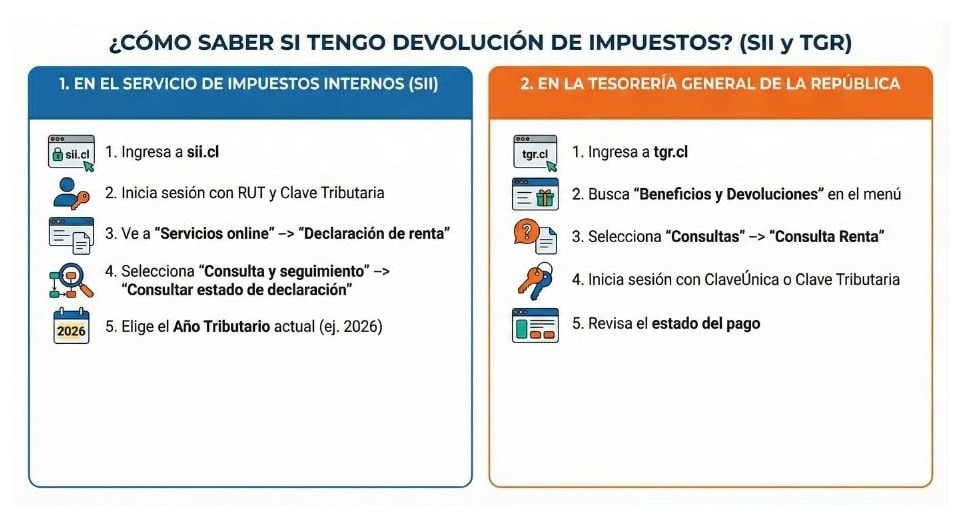 ¿CÓMO SABER SI TENGO DEVOLUCIÓN DE IMPUESTOS? (SII y TGR)

1. EN EL SERVICIO DE IMPUESTOS INTERNOS (SII)

sii.cl

1. Ingresa a sii.cl

2. Inicia sesión con RUT y Clave Tributaria

3. Ve a "Servicios online" –> "Declaración de renta"

4. Selecciona "Consulta y seguimiento" –> "Consultar estado de declaración"

2026

5. Elige el Año Tributario actual (ej. 2026)

2. EN LA TESORERÍA GENERAL DE LA REPÚBLICA

tgr.cl

1. Ingresa a tgr.cl

2. Busca "Beneficios y Devoluciones" en el menú

3. Selecciona "Consultas" –> "Consulta Renta"

4. Inicia sesión con ClaveÚnica o Clave Tributaria

5. Revisa el estado del pago